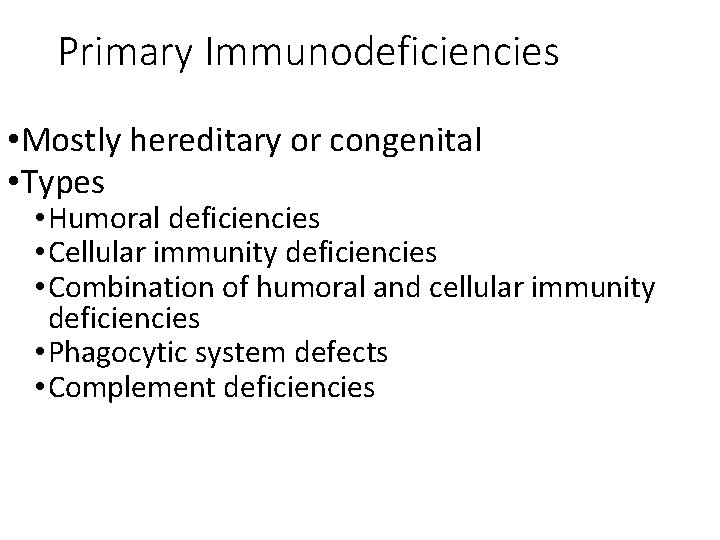 Primary Immunodeficiencies

•Mostly hereditary or congenital
•Types
•Humoral deficiencies
•Cellular immunity deficiencies
•Combination of humoral and cellular immunity deficiencies
•Phagocytic system defects
•Complement deficiencies